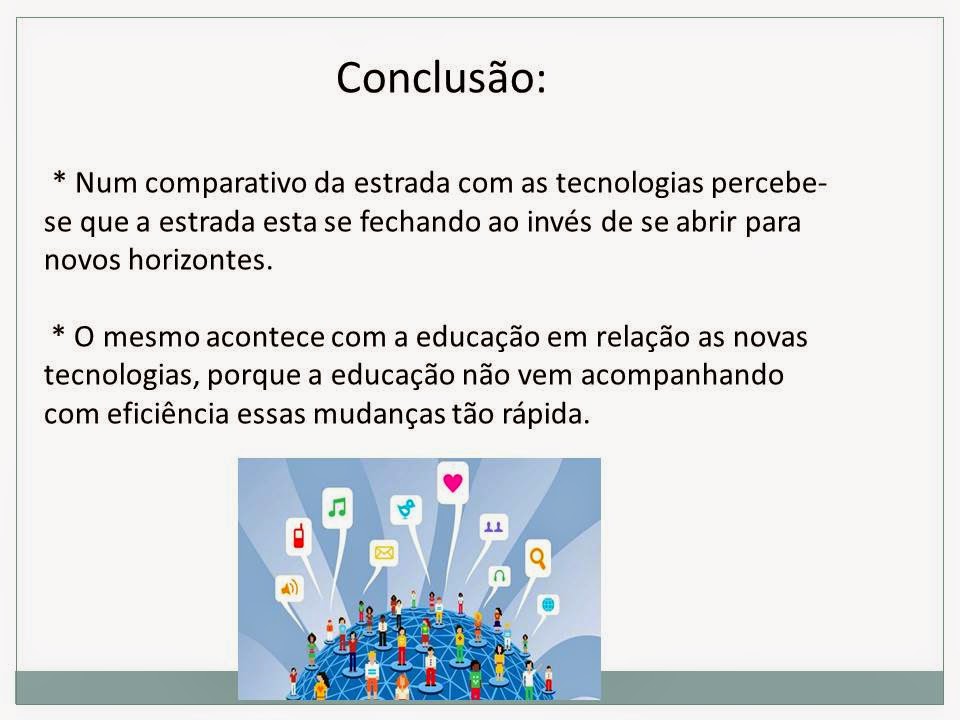 Conclusão:

* Num comparativo da estrada com as tecnologias percebe-se que a estrada esta se fechando ao invés de se abrir para novos horizontes.

* O mesmo acontece com a educação em relação as novas tecnologias, porque a educação não vem acompanhando com eficiência essas mudanças tão rápida.